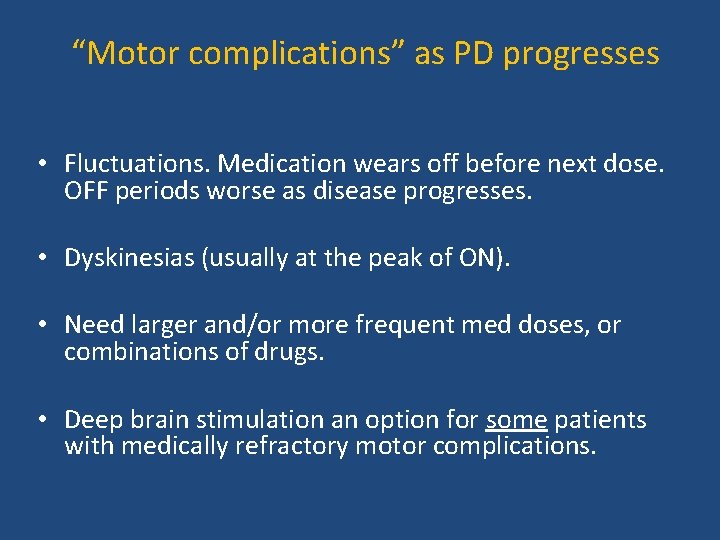 “Motor complications” as PD progresses

• Fluctuations. Medication wears off before next dose. OFF periods worse as disease progresses.

• Dyskinesias (usually at the peak of ON).

• Need larger and/or more frequent med doses, or combinations of drugs.

• Deep brain stimulation an option for some patients with medically refractory motor complications.